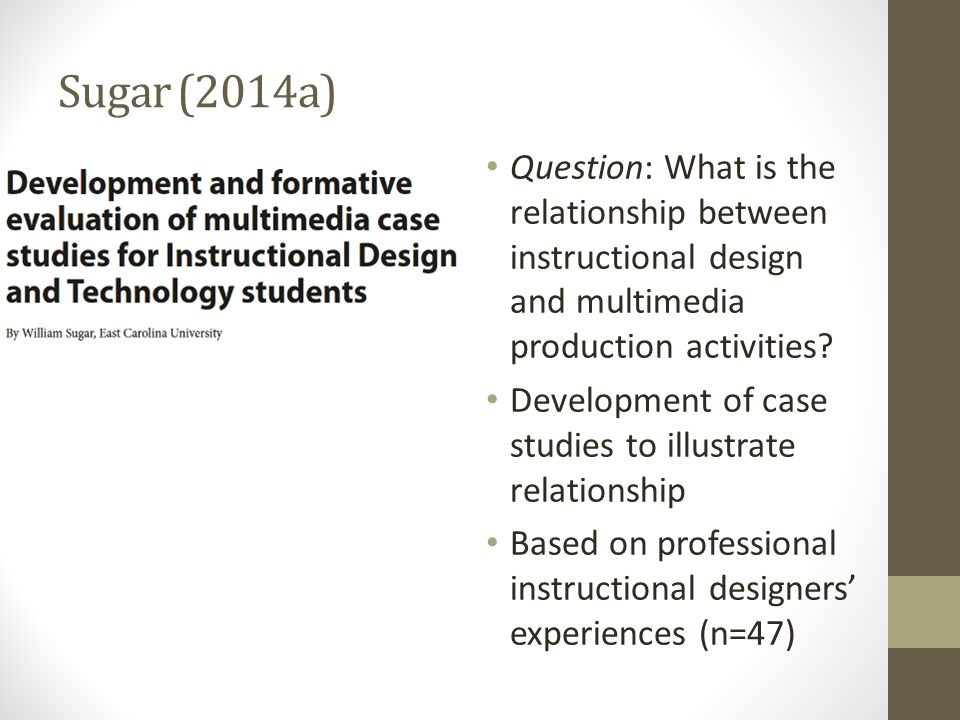 Sugar (2014a)

Development and formative evaluation of multimedia case studies for Instructional Design and Technology students

By William Sugar, East Carolina University

• Question: What is the relationship between instructional design and multimedia production activities?
• Development of case studies to illustrate relationship
• Based on professional instructional designers' experiences (n=47)